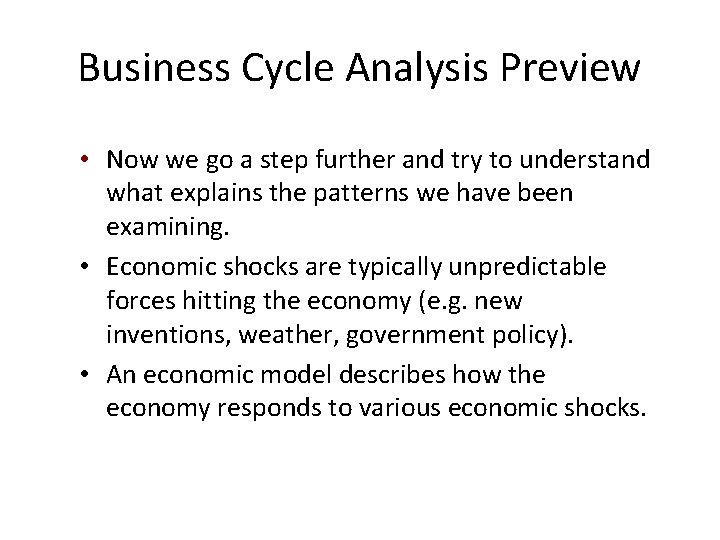 Business Cycle Analysis Preview

• Now we go a step further and try to understand what explains the patterns we have been examining.

• Economic shocks are typically unpredictable forces hitting the economy (e.g. new inventions, weather, government policy).

• An economic model describes how the economy responds to various economic shocks.